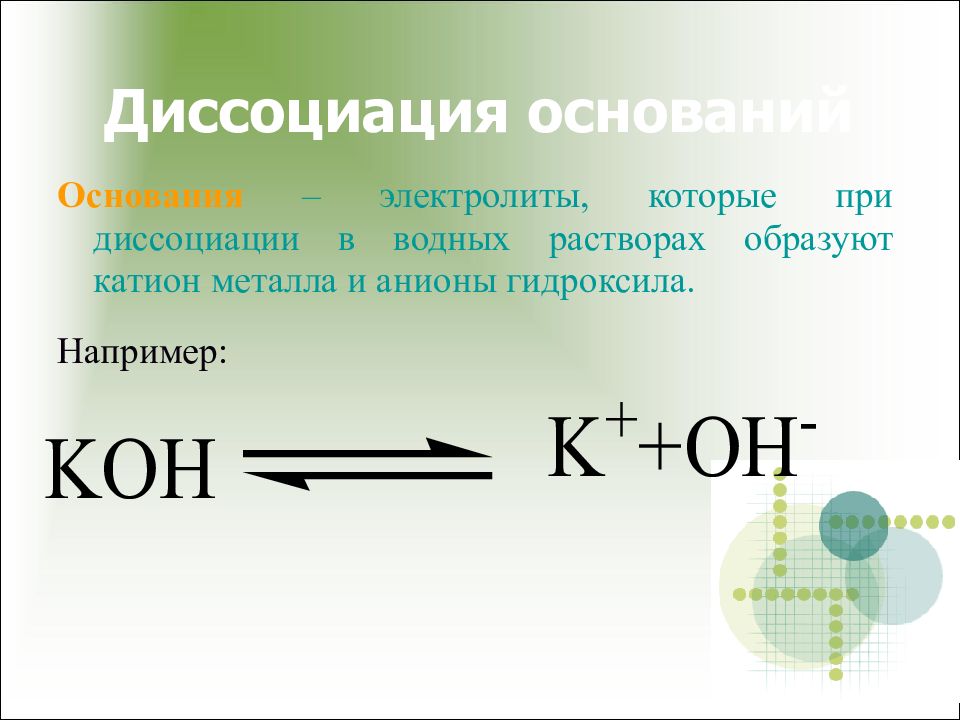 Диссоциация оснований

Основания – электролиты, которые при диссоциации в водных растворах образуют катион металла и анионы гидроксила.

Например:

$KOH \rightleftharpoons K^{+} + OH^{-}$